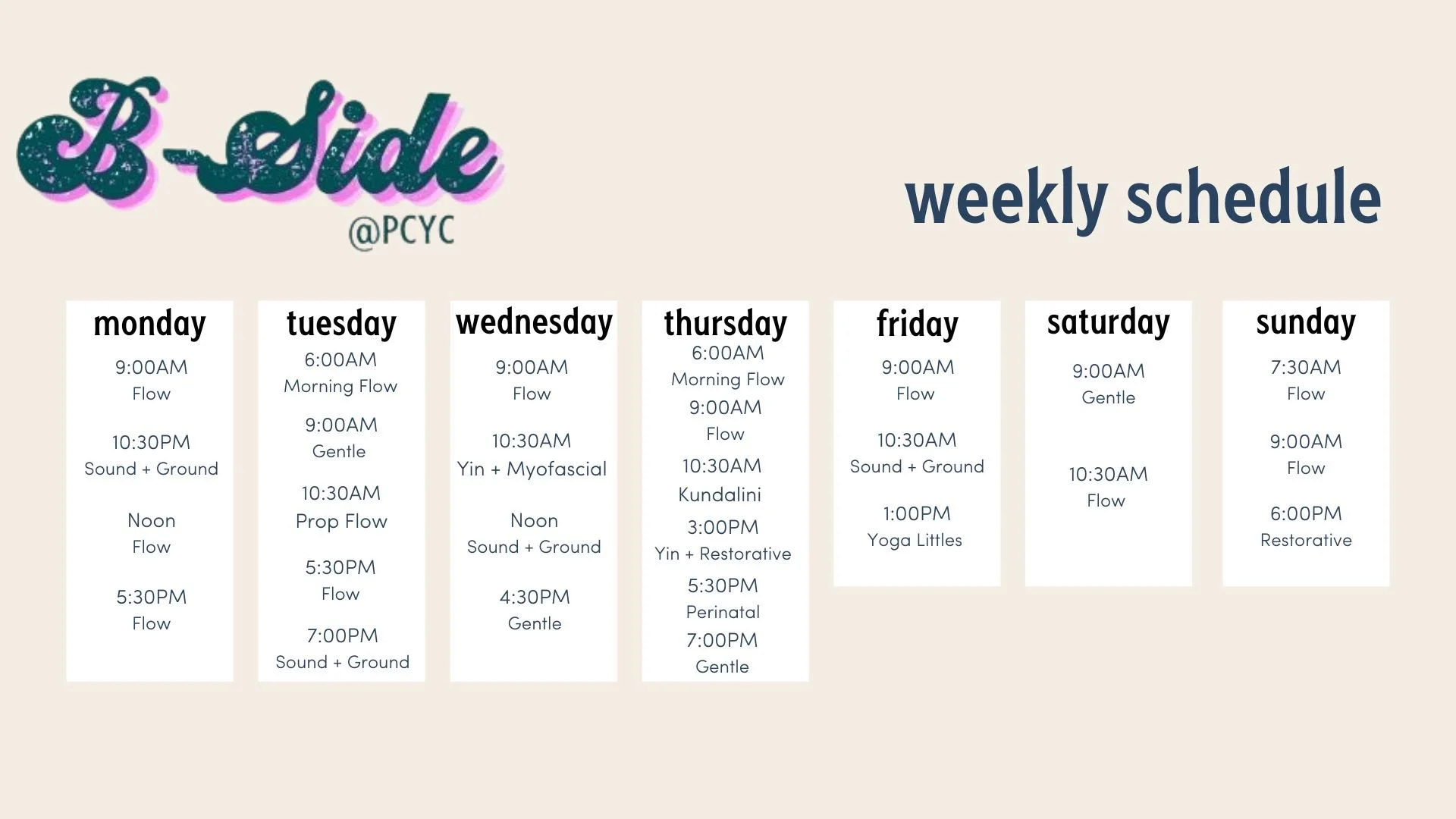 B-Side
@PCYC

weekly schedule

monday
9:00AM
Flow
10:30PM
Sound + Ground
Noon
Flow
5:30PM
Flow

tuesday
6:00AM
Morning Flow
9:00AM
Gentle
10:30AM
Prop Flow
5:30PM
Flow
7:00PM
Sound + Ground

wednesday
9:00AM
Flow
10:30AM
Yin + Myofascial
Noon
Sound + Ground
4:30PM
Gentle

thursday
6:00AM
Morning Flow
9:00AM
Flow
10:30AM
Kundalini
3:00PM
Yin + Restorative
5:30PM
Perinatal
7:00PM
Gentle

friday
9:00AM
Flow
10:30AM
Sound + Ground
1:00PM
Yoga Littles

saturday
9:00AM
Gentle
10:30AM
Flow

sunday
7:30AM
Flow
9:00AM
Flow
6:00PM
Restorative